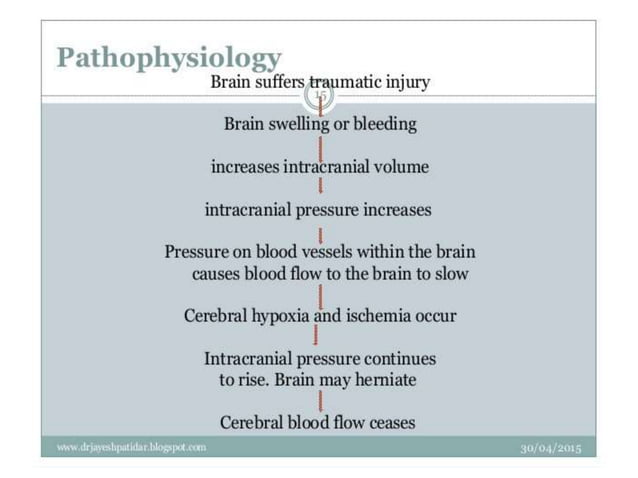 Pathophysiology

Brain suffers traumatic injury

15

Brain swelling or bleeding

increases intracranial volume

intracranial pressure increases

Pressure on blood vessels within the brain causes blood flow to the brain to slow

Cerebral hypoxia and ischemia occur

Intracranial pressure continues to rise. Brain may herniate

Cerebral blood flow ceases

www.drjayeshpatidar.blogspot.com

30/04/2015